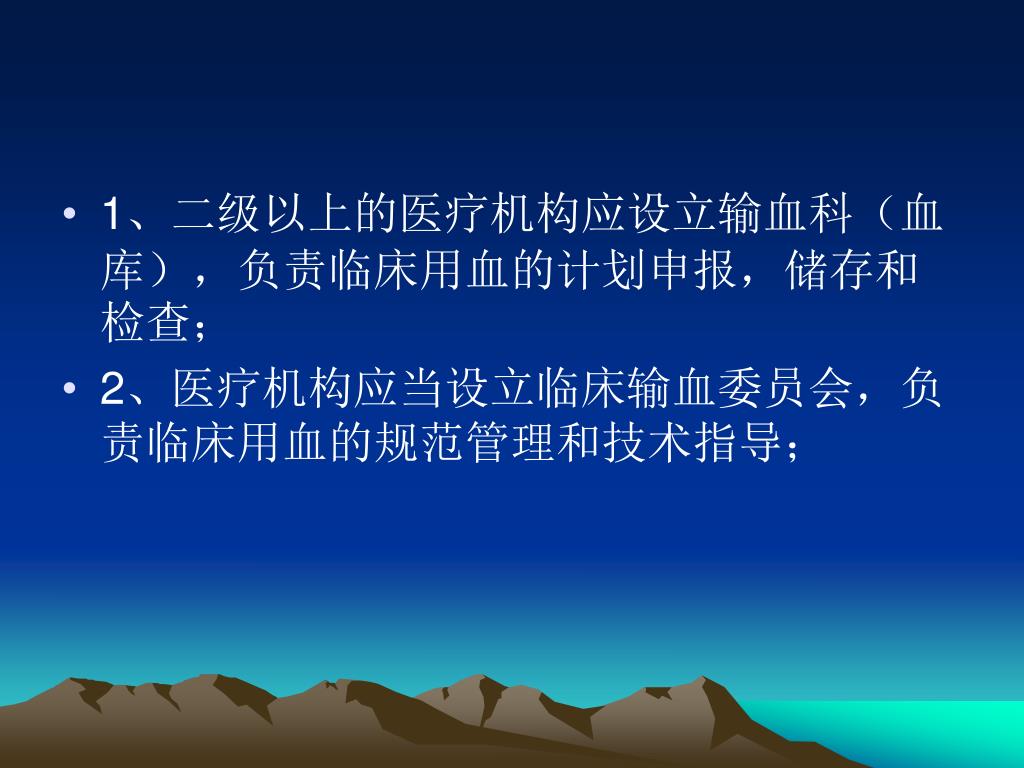 • 1、二级以上的医疗机构应设立输血科（血库），负责临床用血的计划申报，储存和检查；

• 2、医疗机构应当设立临床输血委员会，负责临床用血的规范管理和技术指导；